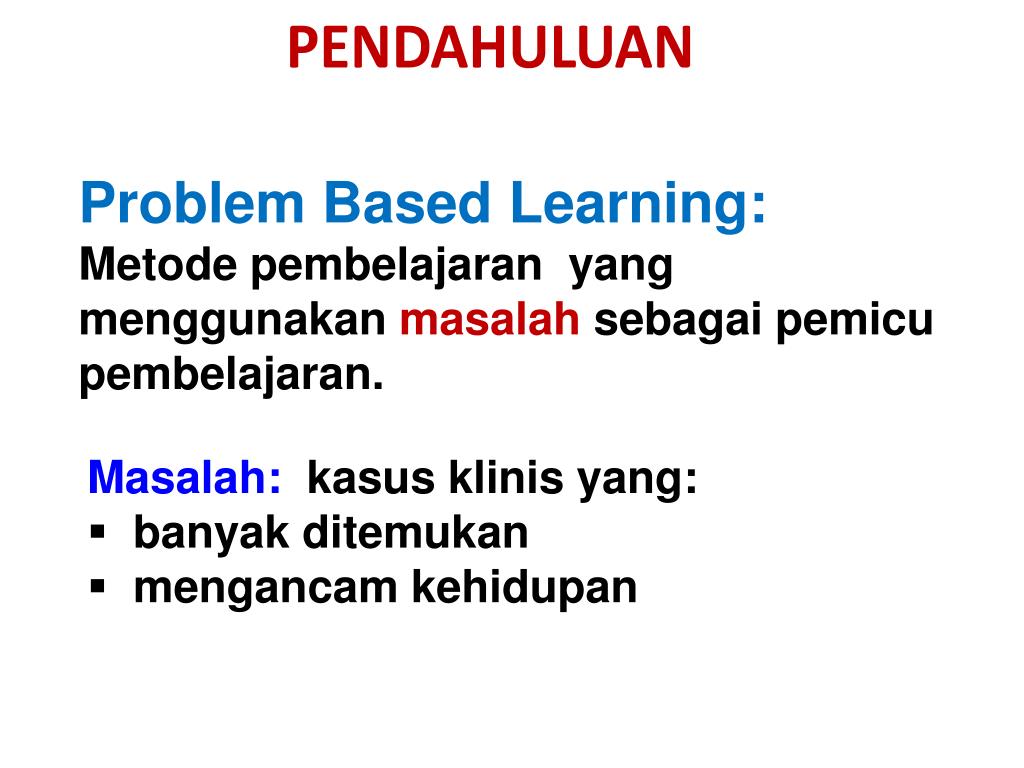 PENDAHULUAN

Problem Based Learning:
Metode pembelajaran yang menggunakan masalah sebagai pemicu pembelajaran.

Masalah: kasus klinis yang:
▪ banyak ditemukan
▪ mengancam kehidupan